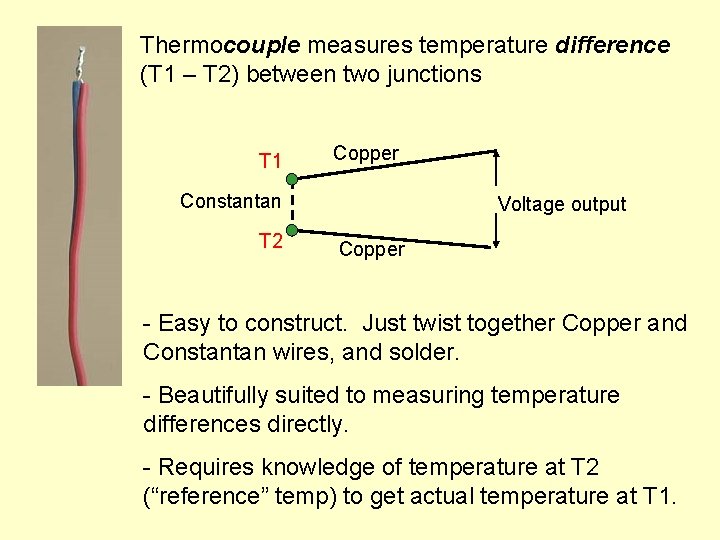 Thermocouple measures temperature difference (T1 – T2) between two junctions

T1
Copper
Constantan
Voltage output
T2
Copper

- Easy to construct. Just twist together Copper and Constantan wires, and solder.

- Beautifully suited to measuring temperature differences directly.

- Requires knowledge of temperature at T2 (“reference” temp) to get actual temperature at T1.